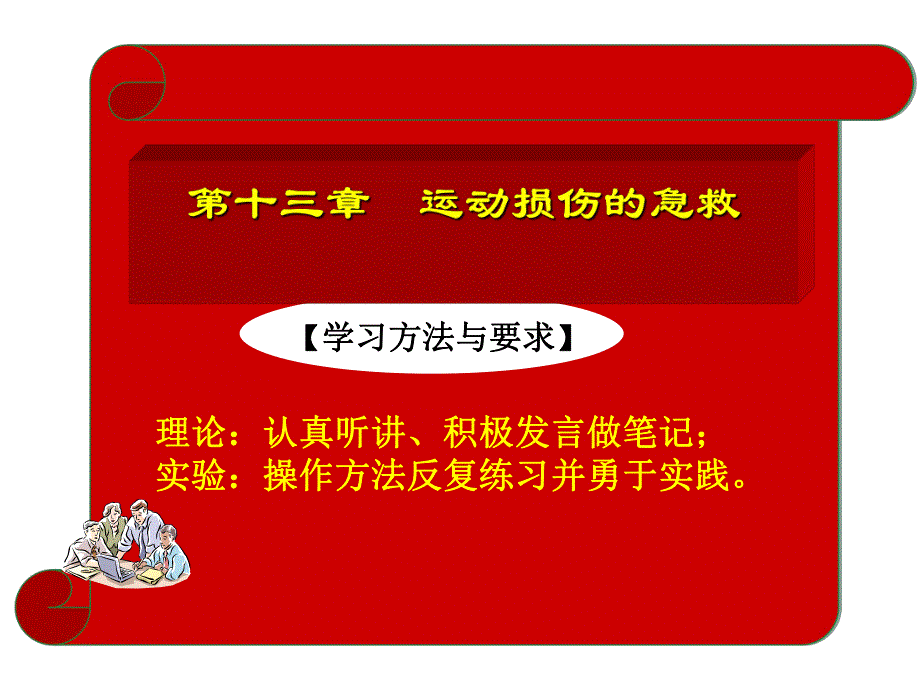 第十三章　运动损伤的急救

【学习方法与要求】

理论：认真听讲、积极发言做笔记；
实验：操作方法反复练习并勇于实践。